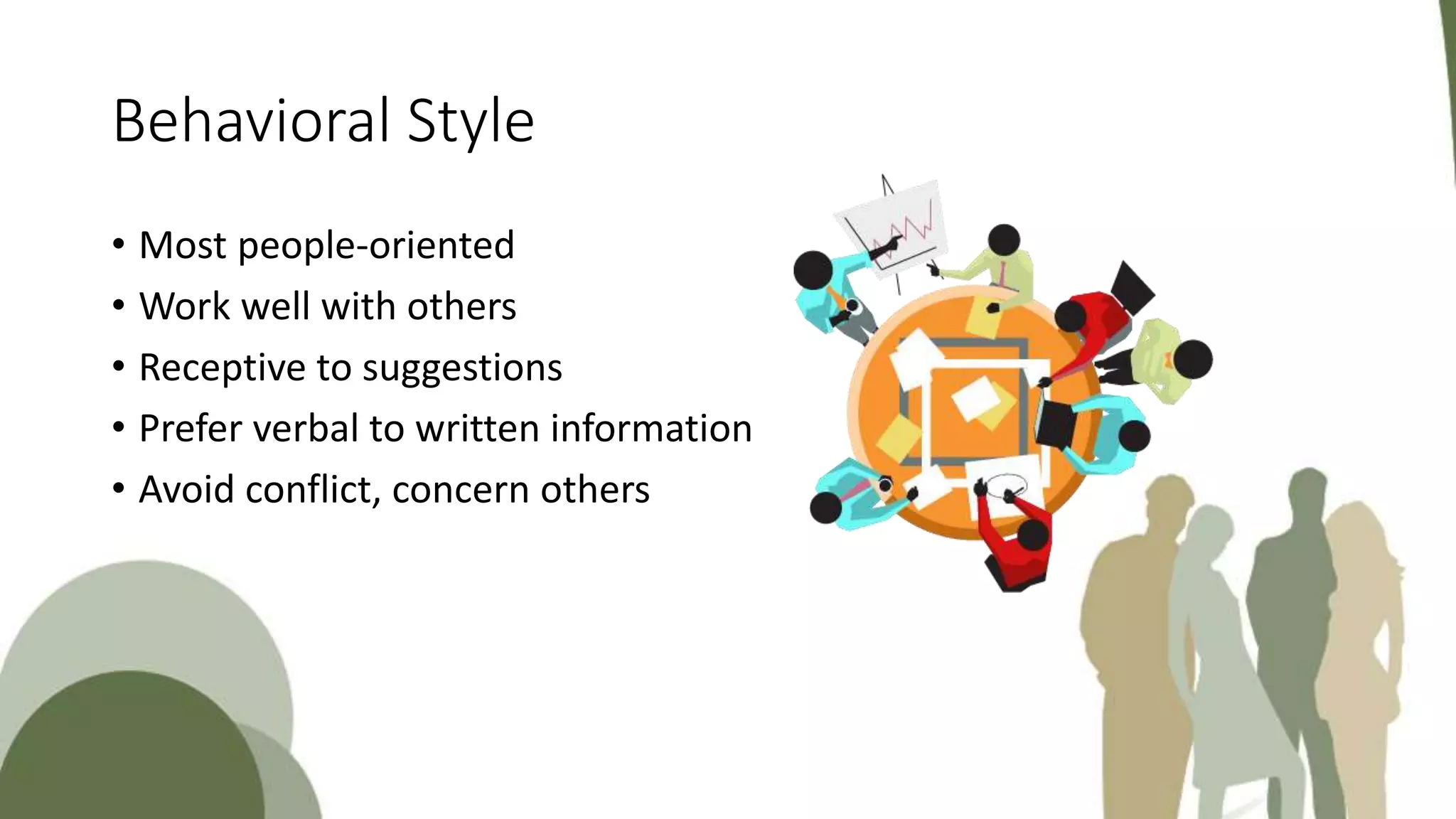 Behavioral Style

• Most people-oriented
• Work well with others
• Receptive to suggestions
• Prefer verbal to written information
• Avoid conflict, concern others